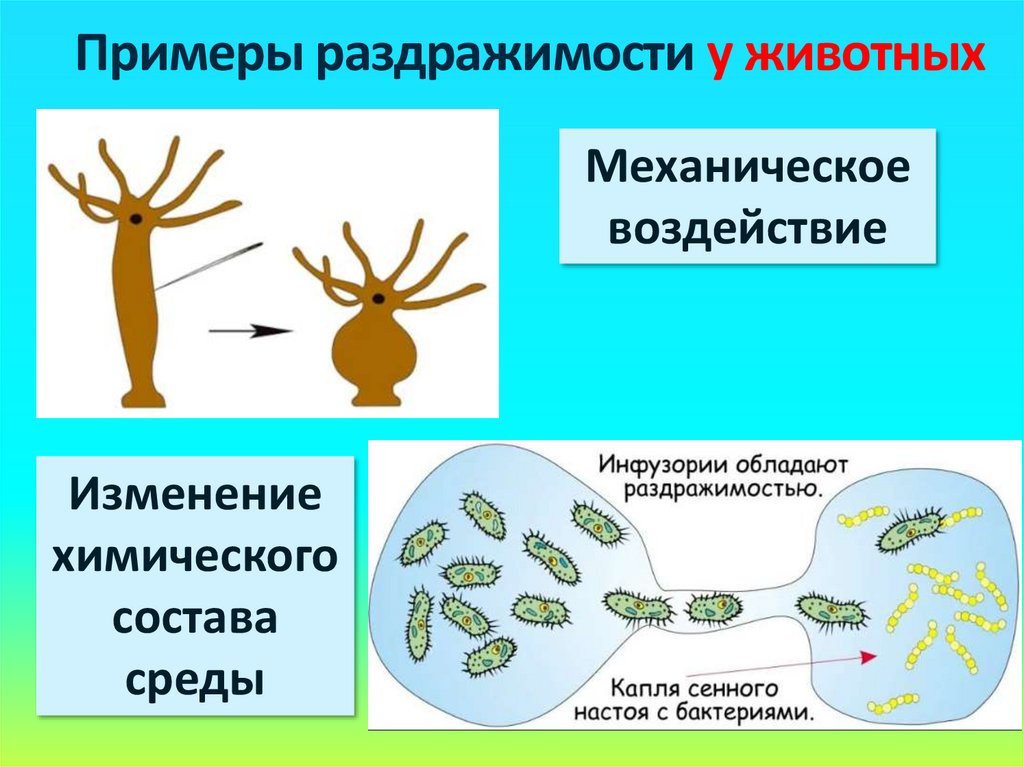 Примеры раздражимости у животных

Механическое воздействие

Изменение химического состава среды

Инфузории обладают раздражимостью.

Капля сенного настоя с бактериями.